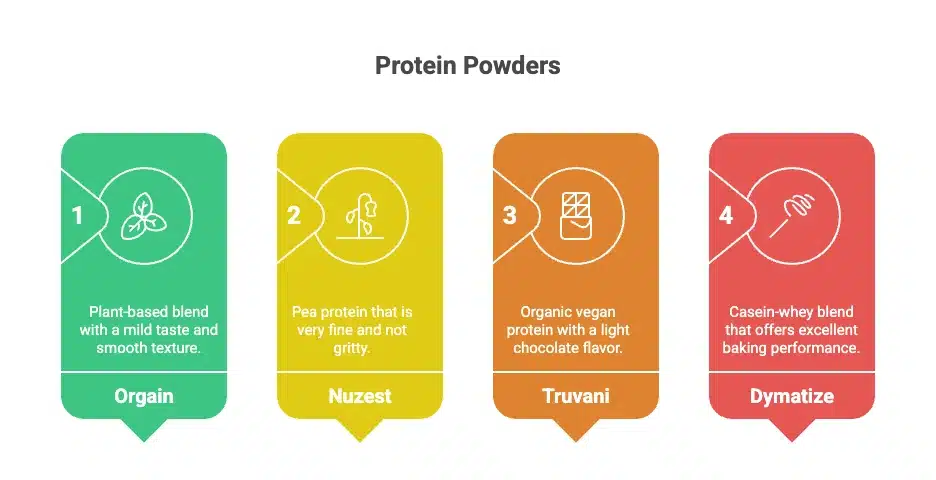 Protein Powders

1

Plant-based blend with a mild taste and smooth texture.

Orgain

2

Pea protein that is very fine and not gritty.

Nuzest

3

Organic vegan protein with a light chocolate flavor.

Truvani

4

Casein-whey blend that offers excellent baking performance.

Dymatize